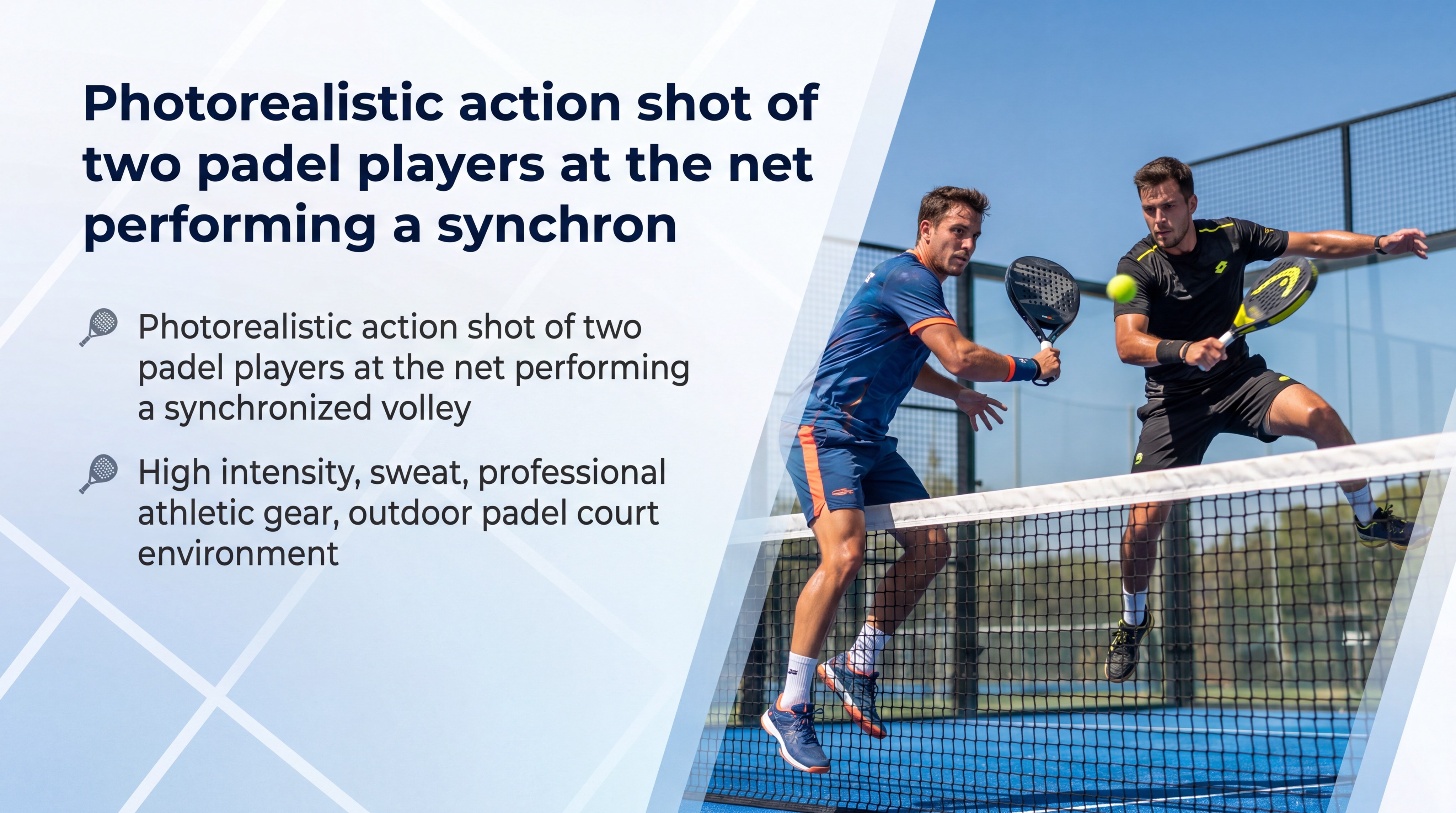 Photorealistic action shot of two padel players at the net performing a synchron

Photorealistic action shot of two padel players at the net performing a synchronized volley

High intensity, sweat, professional athletic gear, outdoor padel court environment